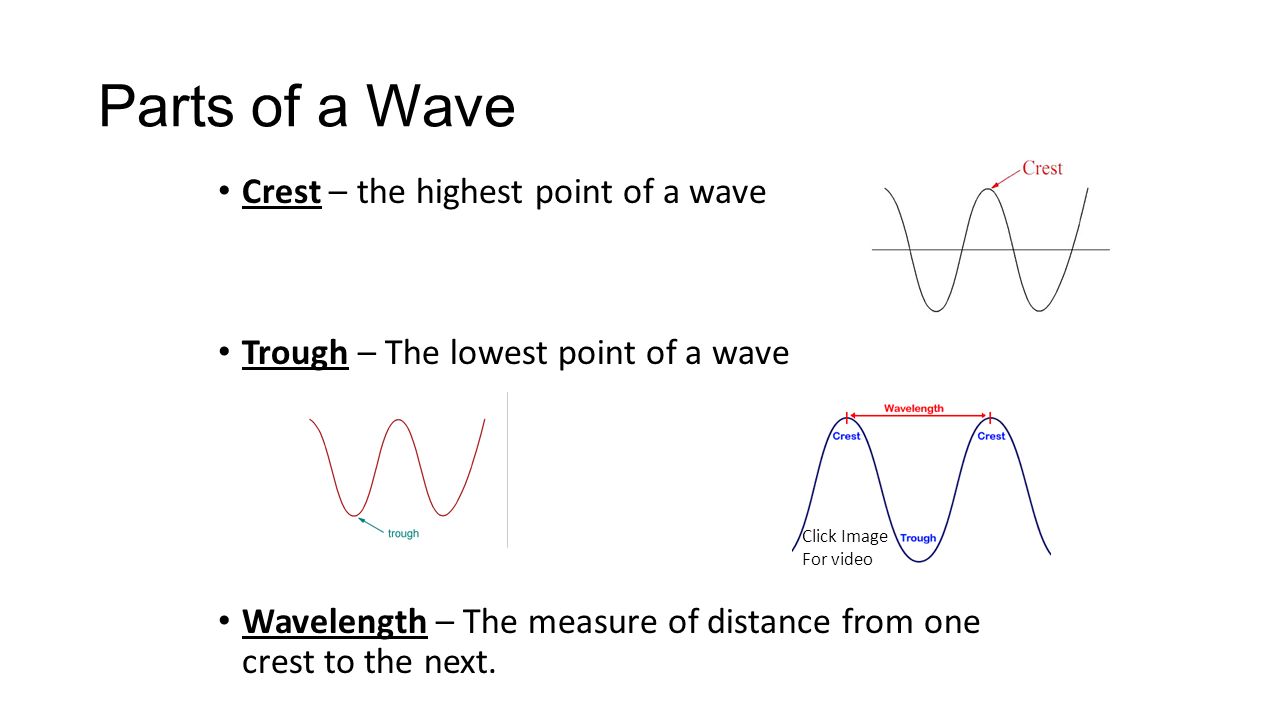 Parts of a Wave

• Crest – the highest point of a wave

Crest

• Trough – The lowest point of a wave

trough

Wavelength

Crest

Crest

Trough

Click Image
For video

• Wavelength – The measure of distance from one crest to the next.